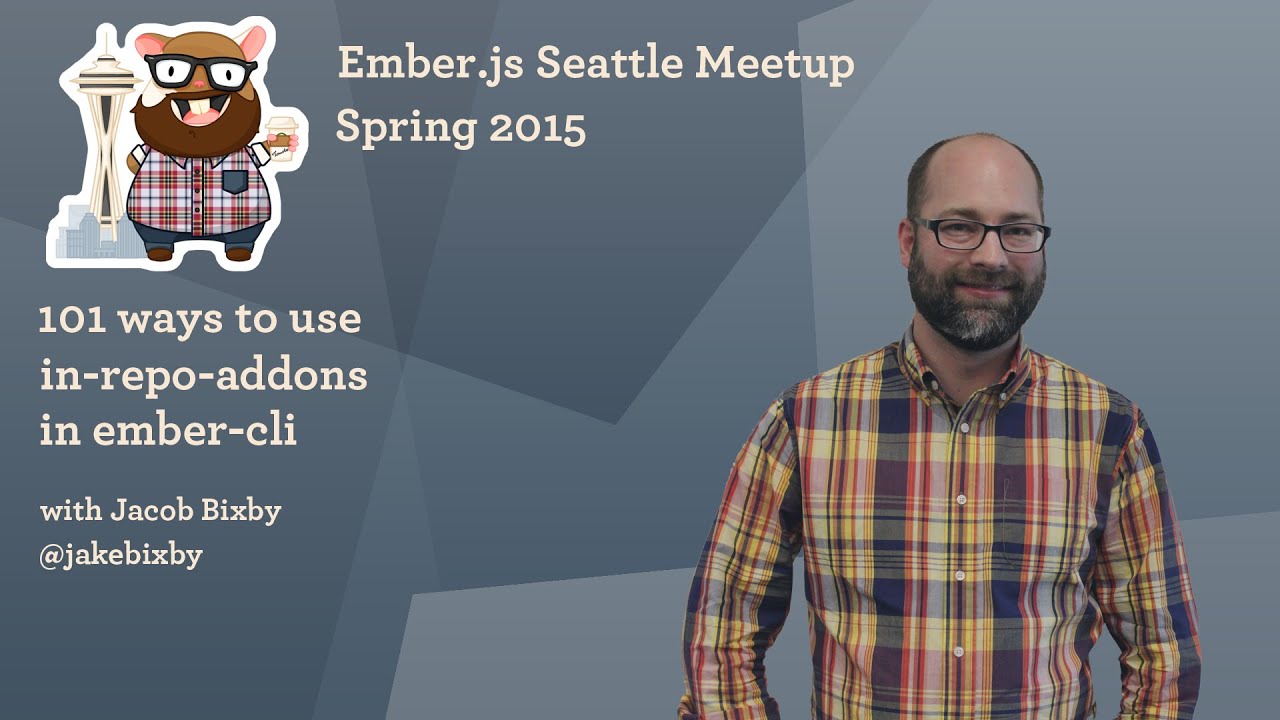 Ember.js Seattle Meetup
Spring 2015

101 ways to use in-repo-addons in ember-cli

with Jacob Bixby
@jakebixby